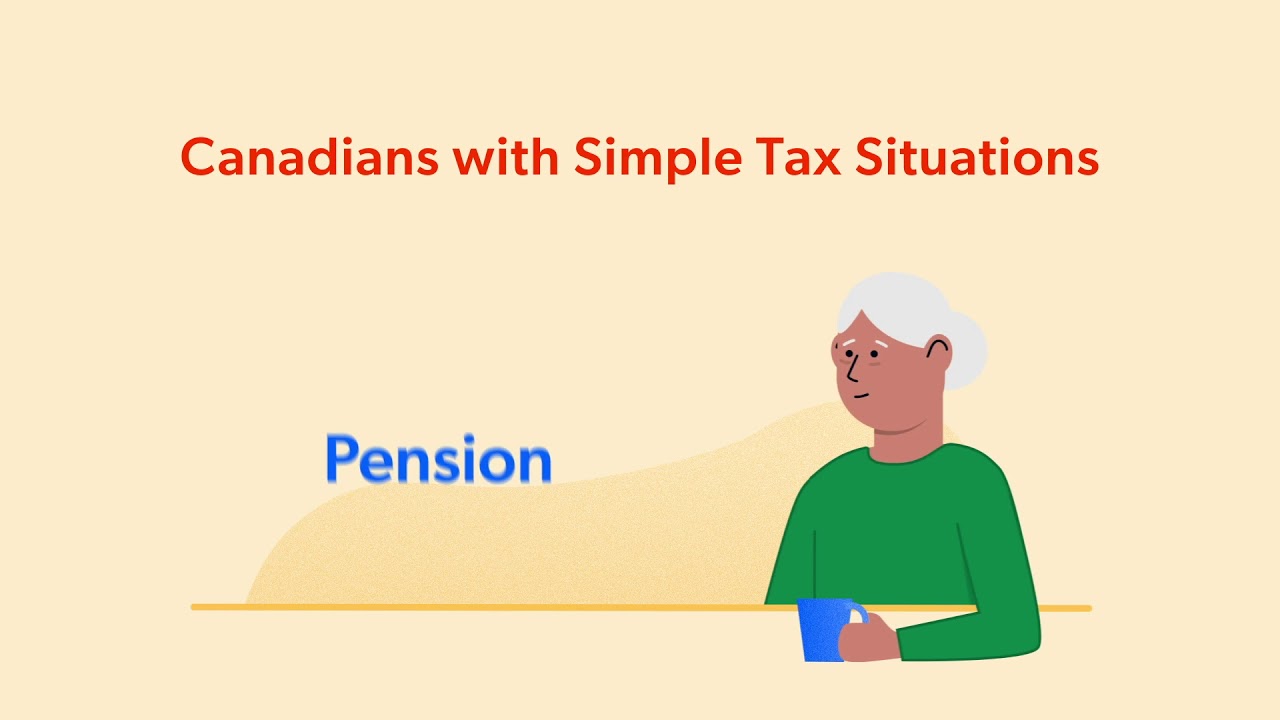 Canadians with Simple Tax Situations

Pension